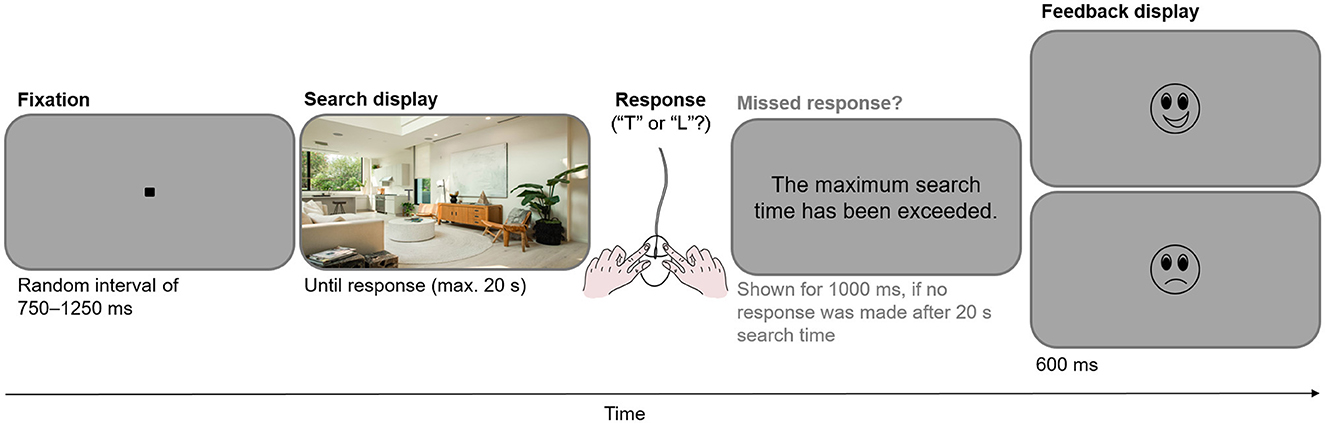 Fixation

Random interval of 750–1250 ms

Search display

Until response (max. 20 s)

Response
("T" or "L"?)

Missed response?

The maximum search time has been exceeded.

Shown for 1000 ms, if no response was made after 20 s search time

Feedback display

600 ms

Time